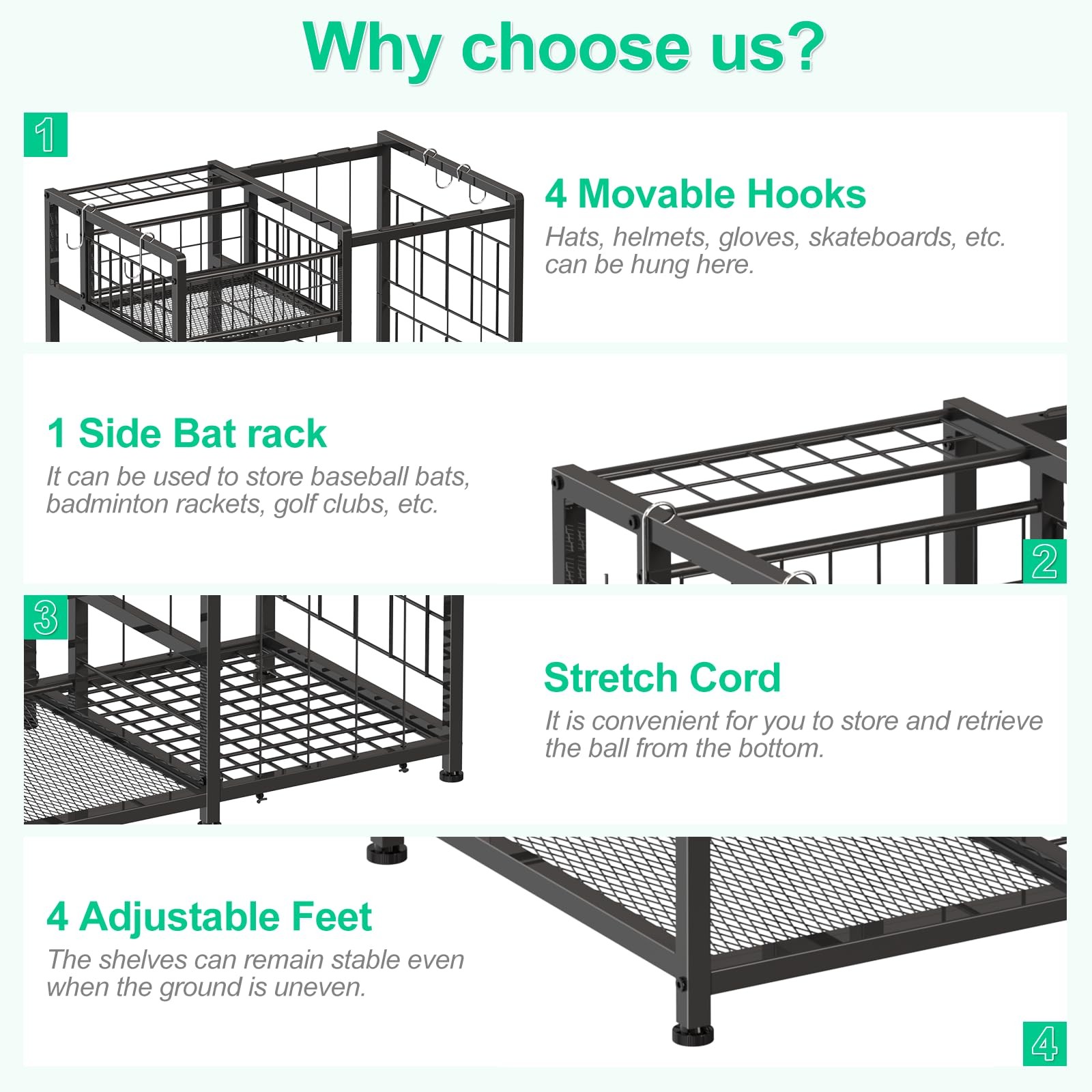 Why choose us?

1

4 Movable Hooks

Hats, helmets, gloves, skateboards, etc. can be hung here.

1 Side Bat rack

It can be used to store baseball bats, badminton rackets, golf clubs, etc.

2

3

Stretch Cord

It is convenient for you to store and retrieve the ball from the bottom.

4 Adjustable Feet

The shelves can remain stable even when the ground is uneven.

4